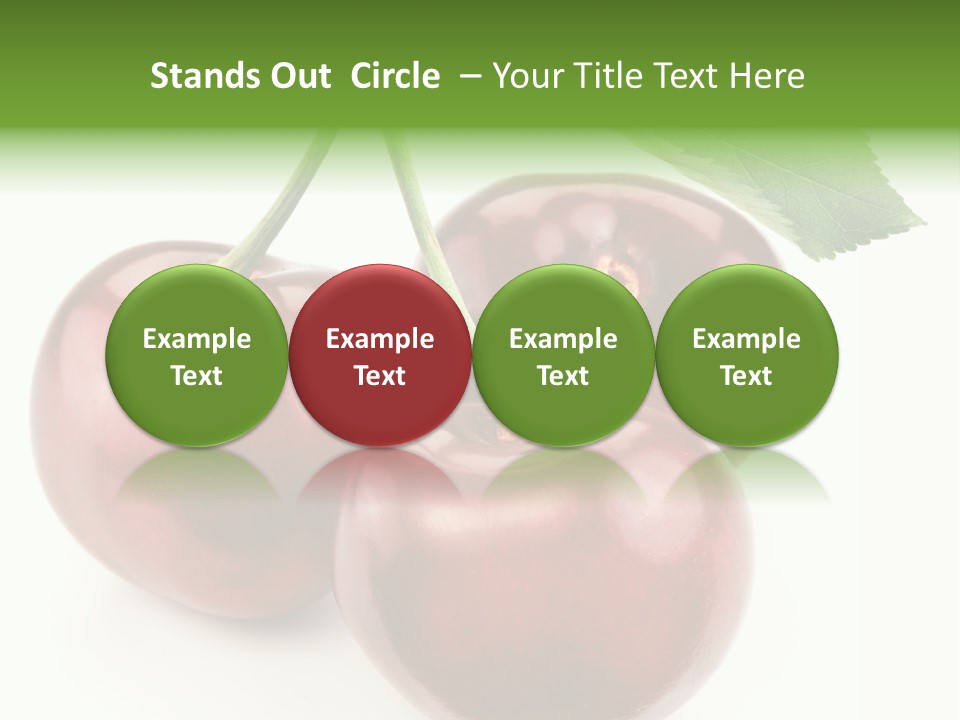 Stands Out Circle – Your Title Text Here

Example Text

Example Text

Example Text

Example Text